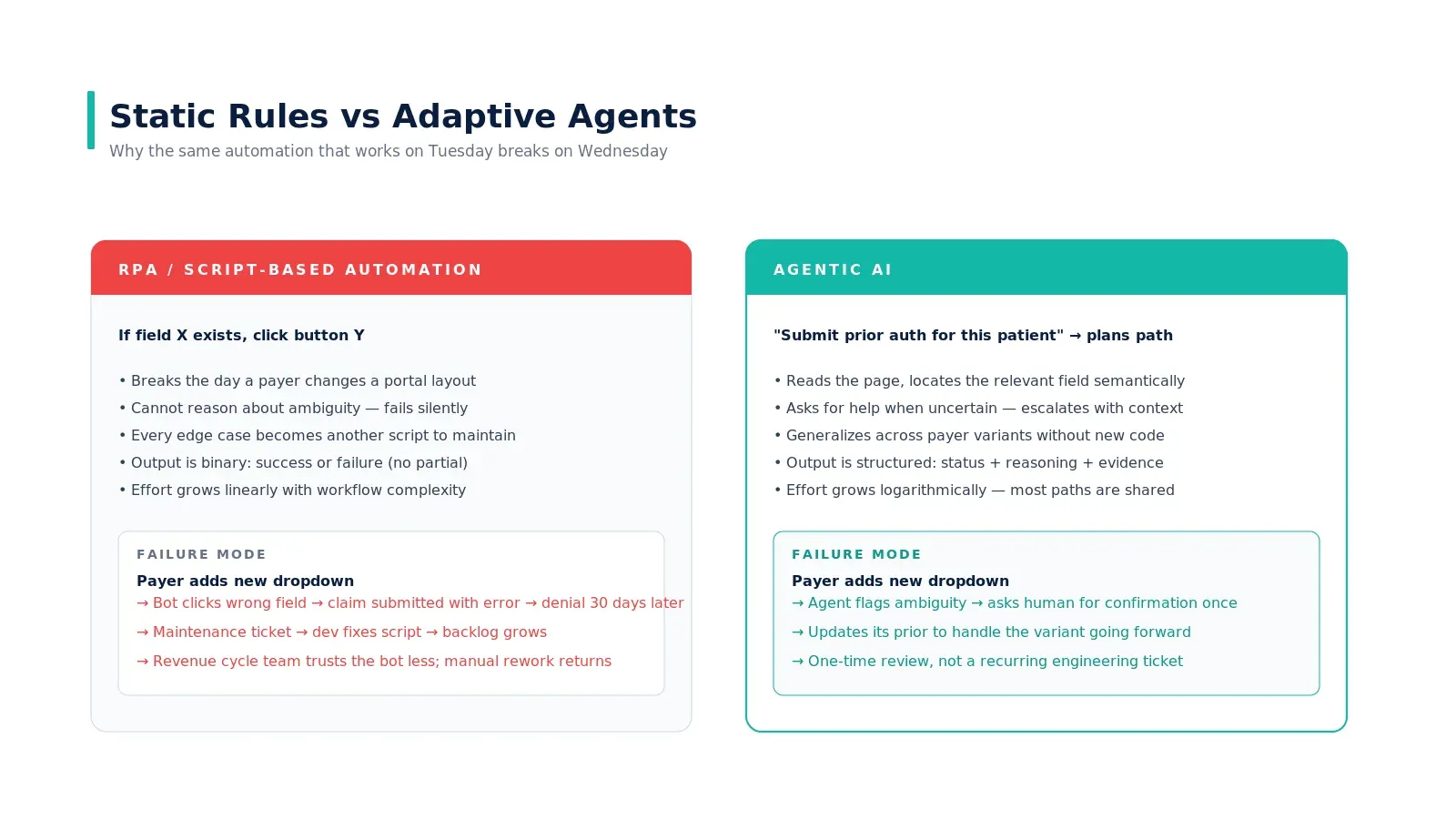 Static Rules vs Adaptive Agents

Why the same automation that works on Tuesday breaks on Wednesday

RPA / SCRIPT-BASED AUTOMATION

If field X exists, click button Y

• Breaks the day a payer changes a portal layout
• Cannot reason about ambiguity — fails silently
• Every edge case becomes another script to maintain
• Output is binary: success or failure (no partial)
• Effort grows linearly with workflow complexity

FAILURE MODE

Payer adds new dropdown

→ Bot clicks wrong field → claim submitted with error → denial 30 days later

→ Maintenance ticket → dev fixes script → backlog grows

→ Revenue cycle team trusts the bot less; manual rework returns

AGENTIC AI

"Submit prior auth for this patient" → plans path

• Reads the page, locates the relevant field semantically
• Asks for help when uncertain — escalates with context
• Generalizes across payer variants without new code
• Output is structured: status + reasoning + evidence
• Effort grows logarithmically — most paths are shared

FAILURE MODE

Payer adds new dropdown

→ Agent flags ambiguity → asks human for confirmation once

→ Updates its prior to handle the variant going forward

→ One-time review, not a recurring engineering ticket